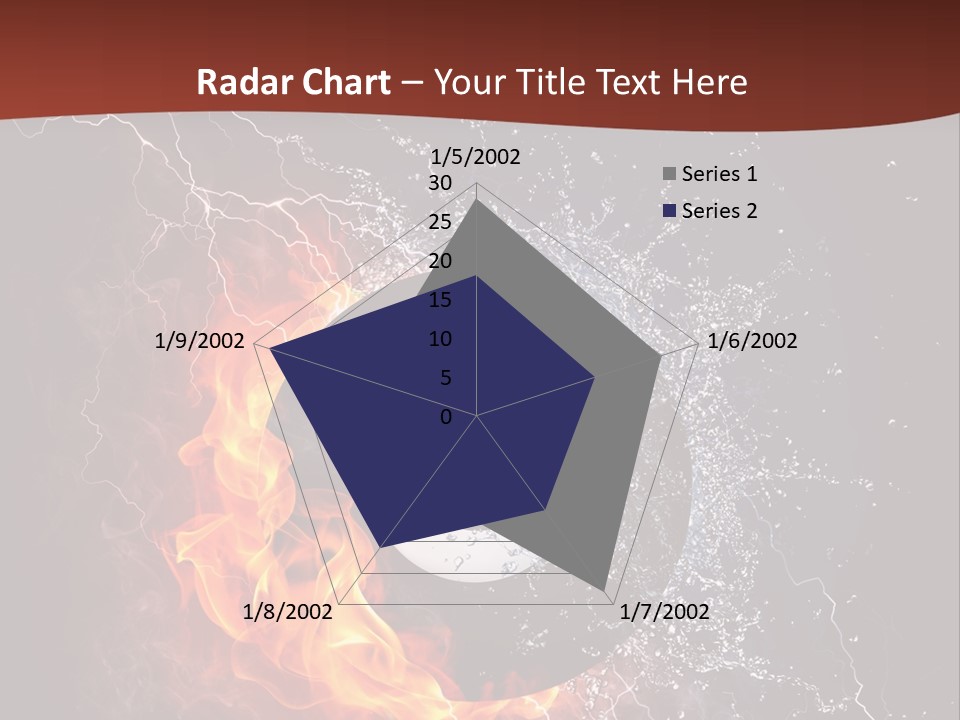 Radar Chart – Your Title Text Here

1/5/2002
30
25
20
15
10
5
0
1/6/2002
1/7/2002
1/8/2002
1/9/2002

Series 1
Series 2